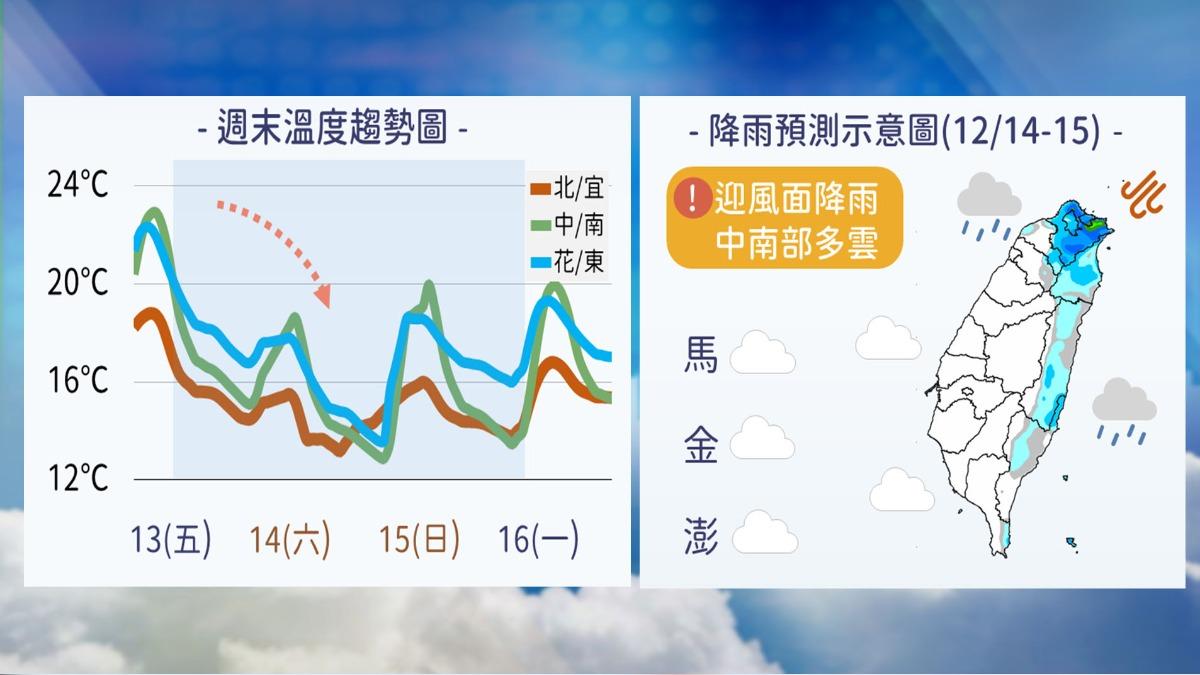 - 週末溫度趨勢圖 -

24℃
20℃
16℃
12℃

北/宜
中/南
花/東

13(五) 14(六) 15(日) 16(一)

- 降雨預測示意圖(12/14-15) -

! 迎風面降雨
中南部多雲

馬
金
澎